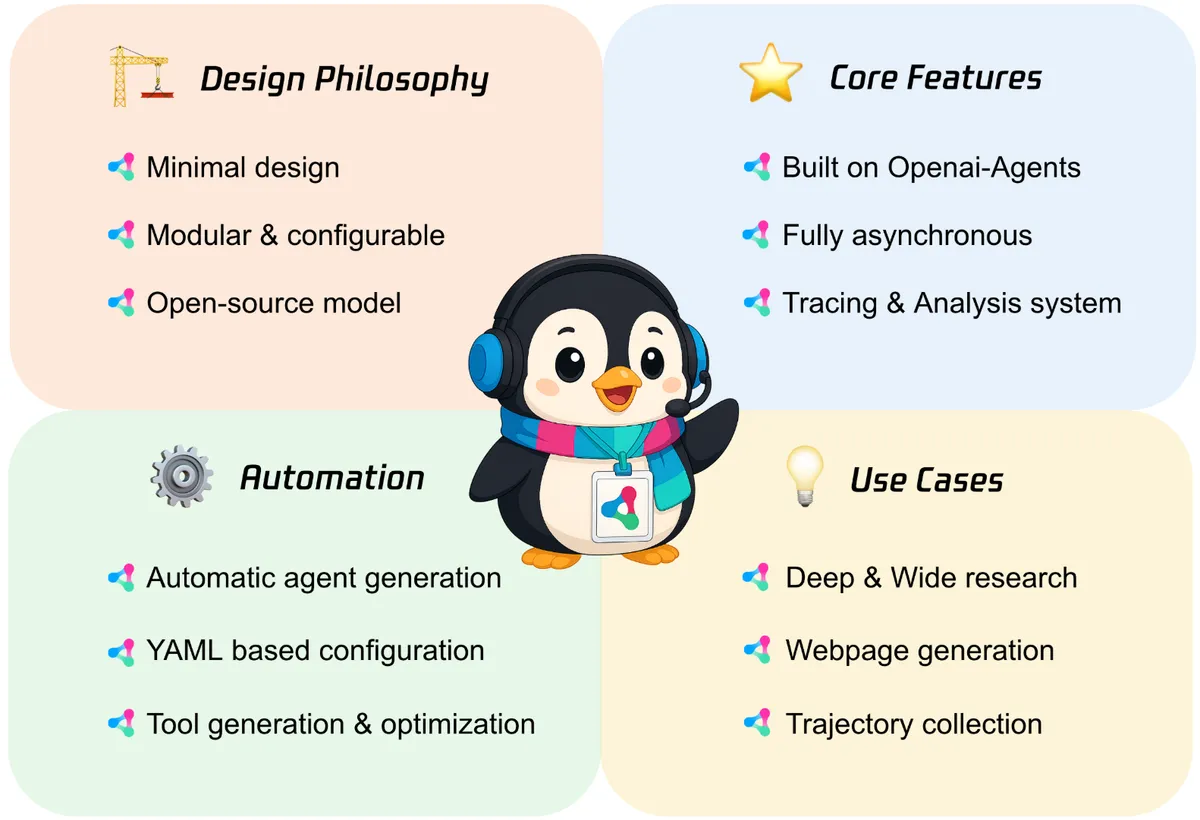 Design Philosophy

Minimal design

Modular & configurable

Open-source model

Core Features

Built on Openai-Agents

Fully asynchronous

Tracing & Analysis system

Automation

Automatic agent generation

YAML based configuration

Tool generation & optimization

Use Cases

Deep & Wide research

Webpage generation

Trajectory collection